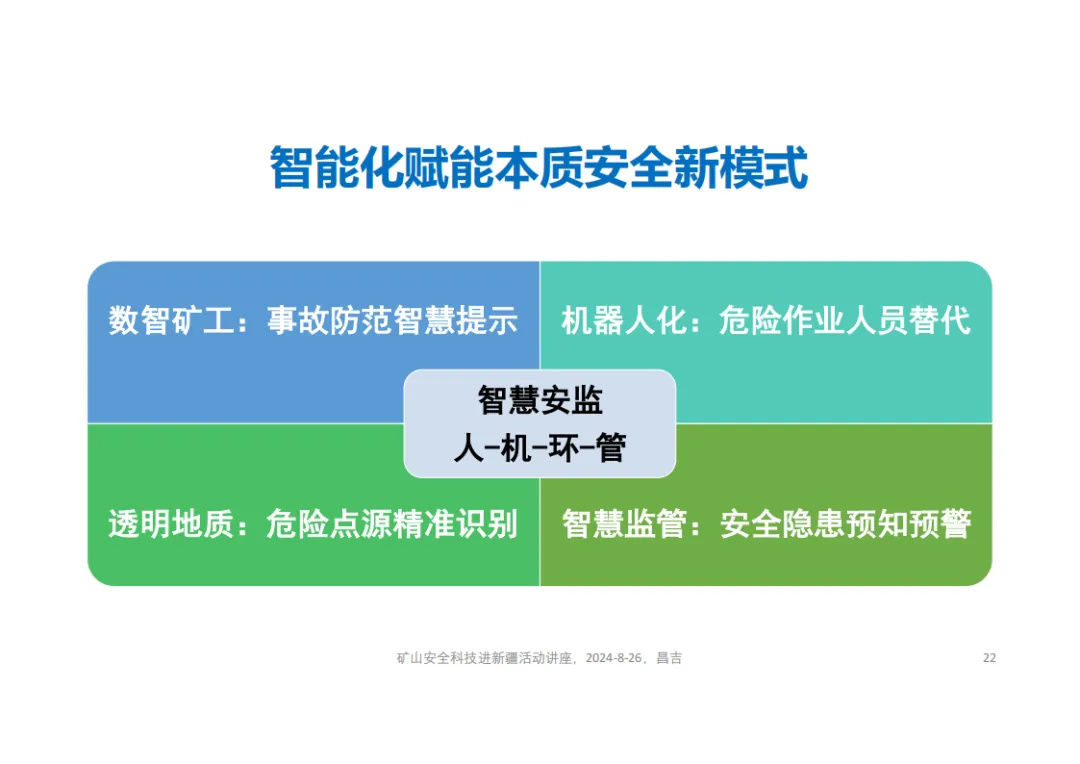 智能化赋能本质安全新模式

数智矿工：事故防范智慧提示

机器人化：危险作业人员替代

智慧安监
人-机-环-管

透明地质：危险点源精准识别

智慧监管：安全隐患预知预警

矿山安全科技进新疆活动讲座，2024-8-26，昌吉

22